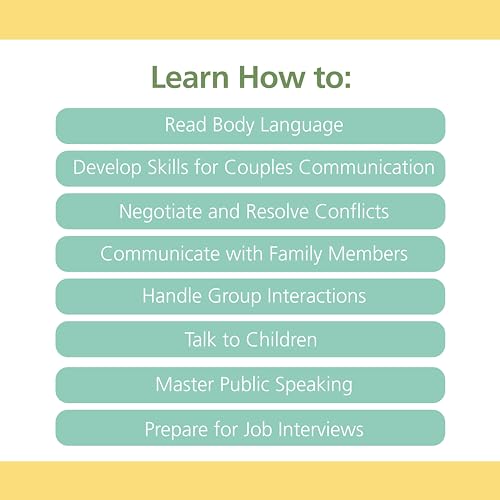 Learn How to:

Read Body Language

Develop Skills for Couples Communication

Negotiate and Resolve Conflicts

Communicate with Family Members

Handle Group Interactions

Talk to Children

Master Public Speaking

Prepare for Job Interviews